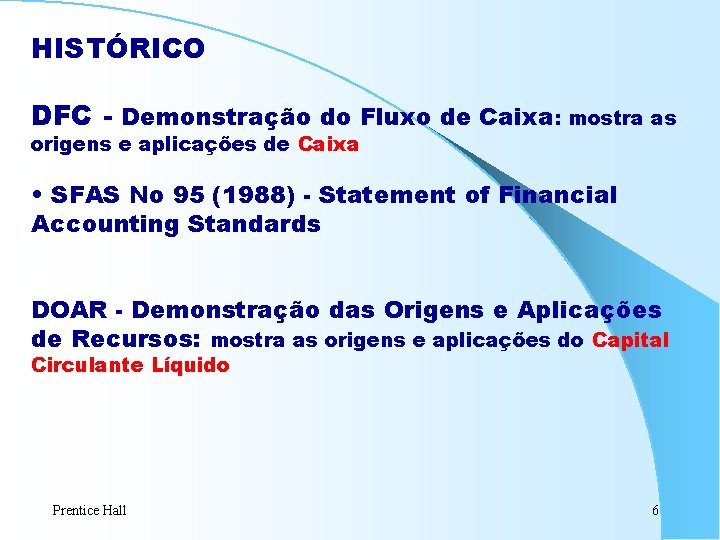 HISTÓRICO

DFC - Demonstração do Fluxo de Caixa: mostra as origens e aplicações de Caixa

• SFAS No 95 (1988) - Statement of Financial Accounting Standards

DOAR - Demonstração das Origens e Aplicações de Recursos: mostra as origens e aplicações do Capital Circulante Líquido

Prentice Hall

6